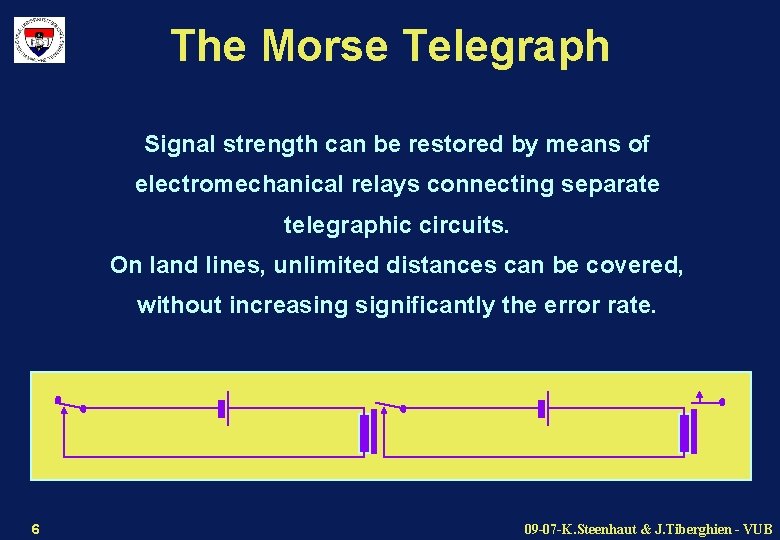 The Morse Telegraph

Signal strength can be restored by means of electromechanical relays connecting separate telegraphic circuits.
On land lines, unlimited distances can be covered, without increasing significantly the error rate.

6

09-07-K.Steenhaut & J.Tiberghien - VUB